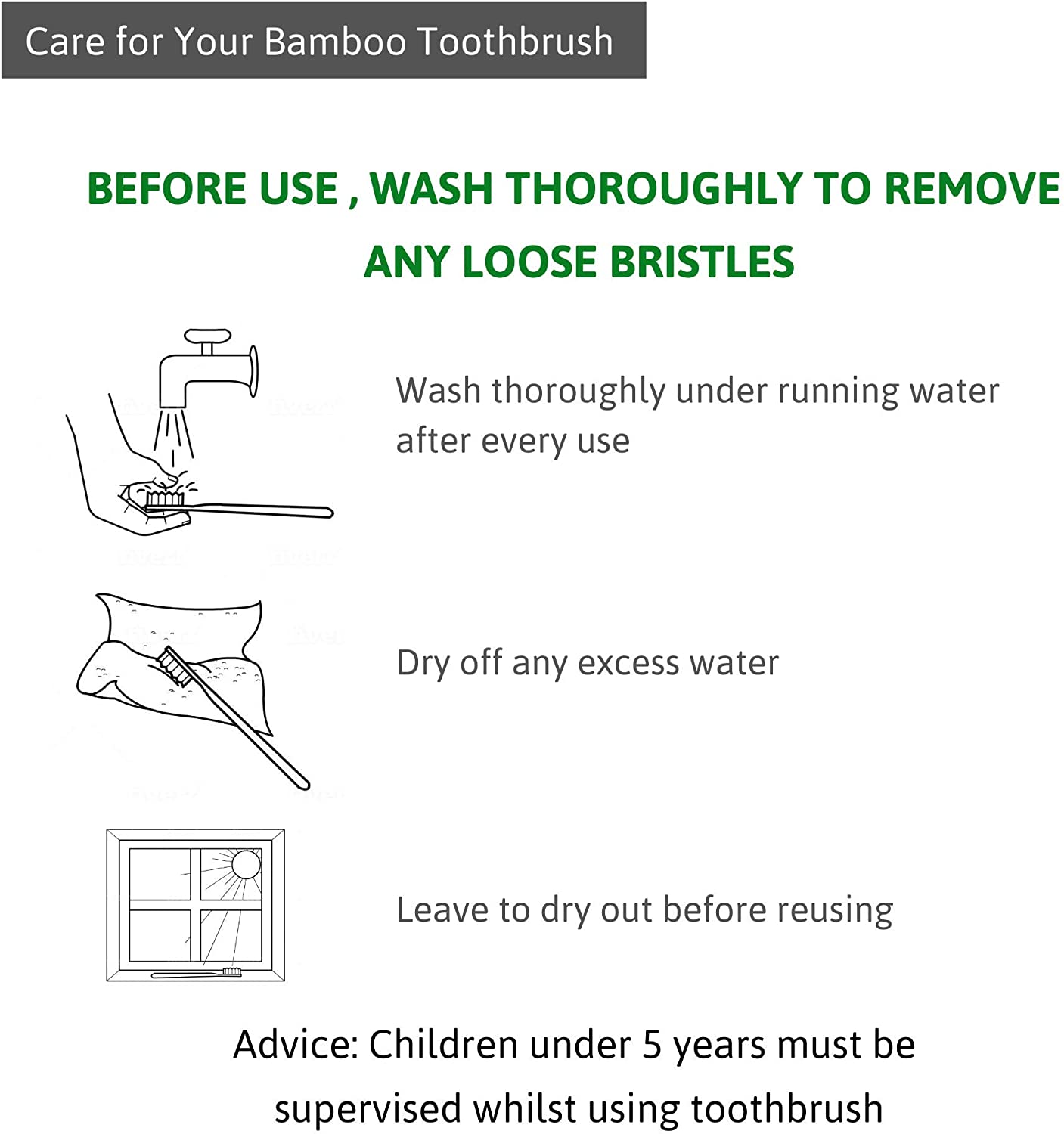 Care for Your Bamboo Toothbrush

BEFORE USE , WASH THOROUGHLY TO REMOVE ANY LOOSE BRISTLES

Wash thoroughly under running water after every use

Dry off any excess water

Leave to dry out before reusing

Advice: Children under 5 years must be supervised whilst using toothbrush